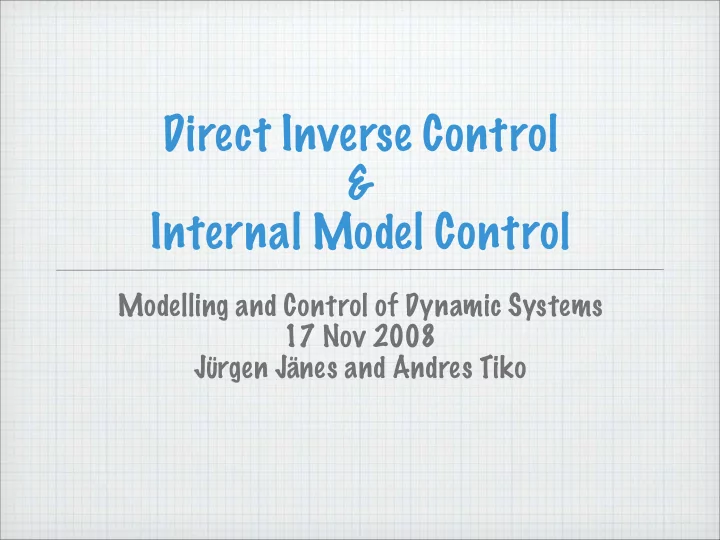 Direct Inverse Control
&
Internal Model Control

Modelling and Control of Dynamic Systems
17 Nov 2008
Jürgen Jänes and Andres Tiko